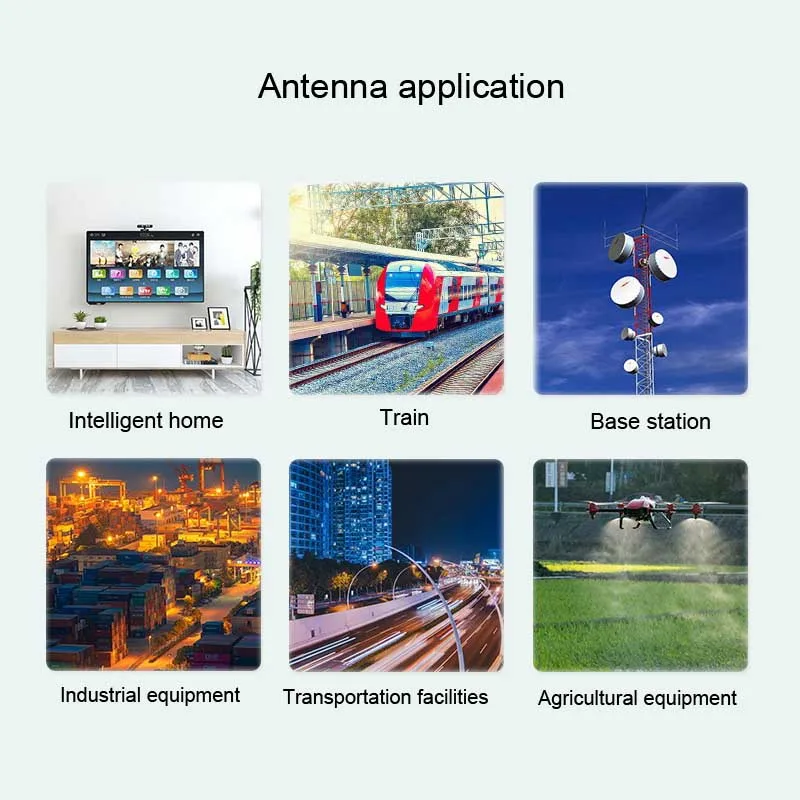 Antenna application

Intelligent home

Train

Base station

Industrial equipment

Transportation facilities

Agricultural equipment